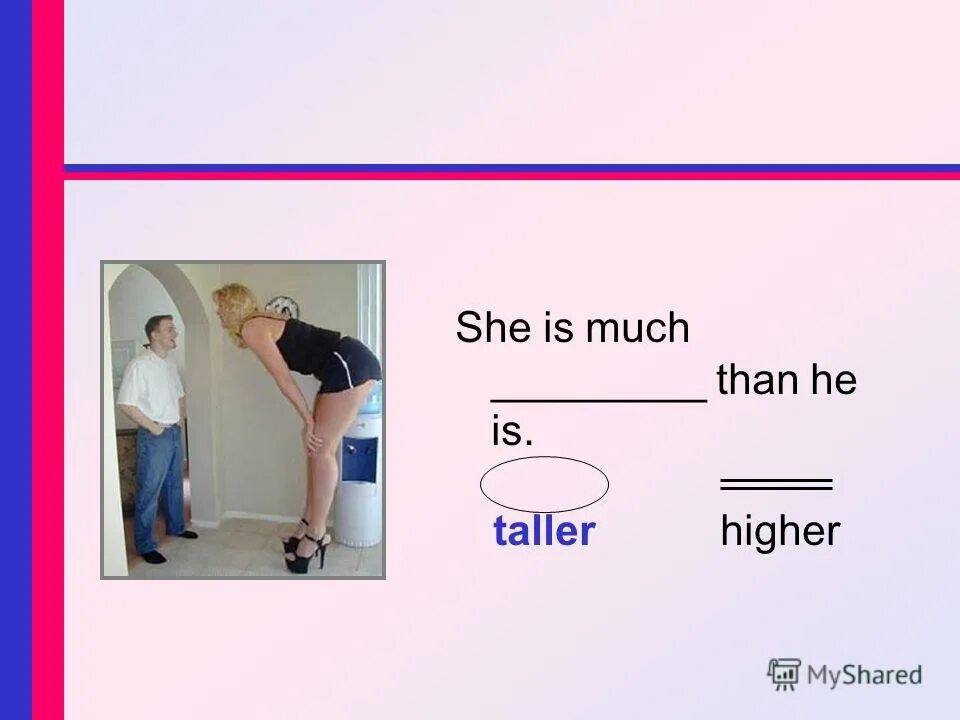 She is much _________ than he is.

taller higher

MyShared